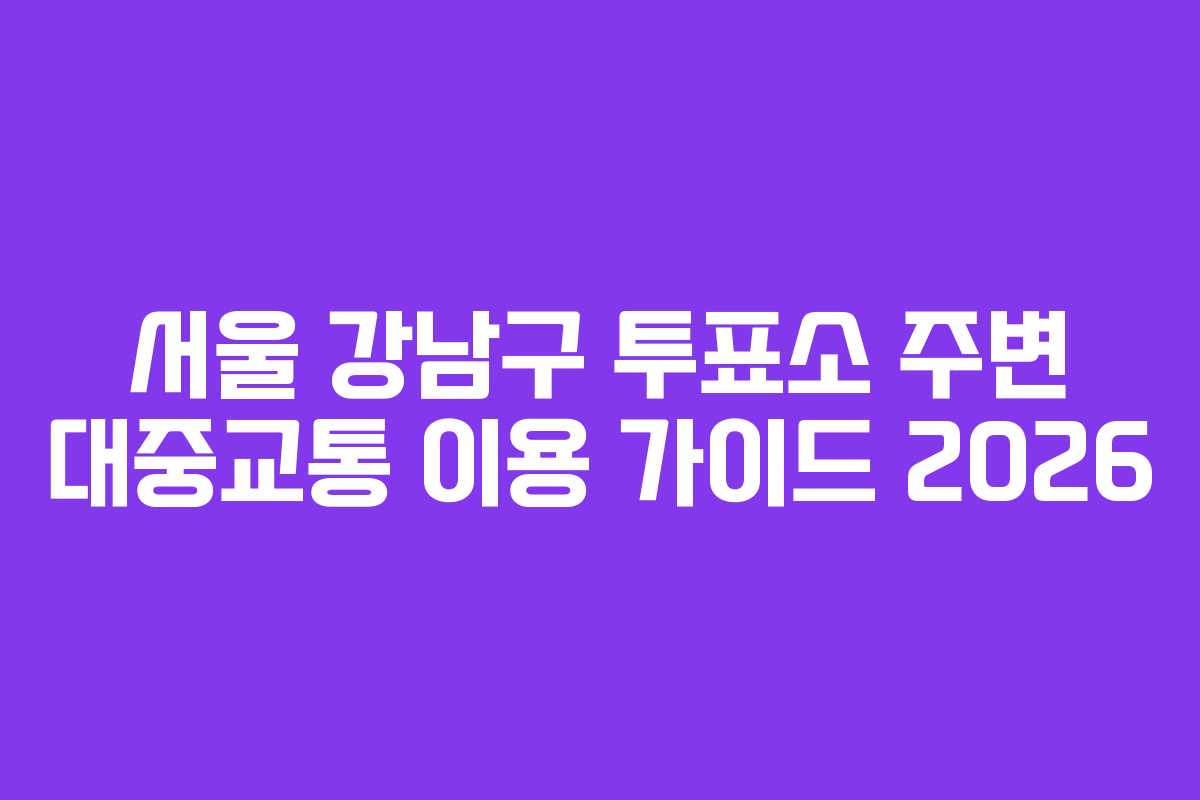 서울 강남구 투표소 주변 대중교통 이용 가이드 2026